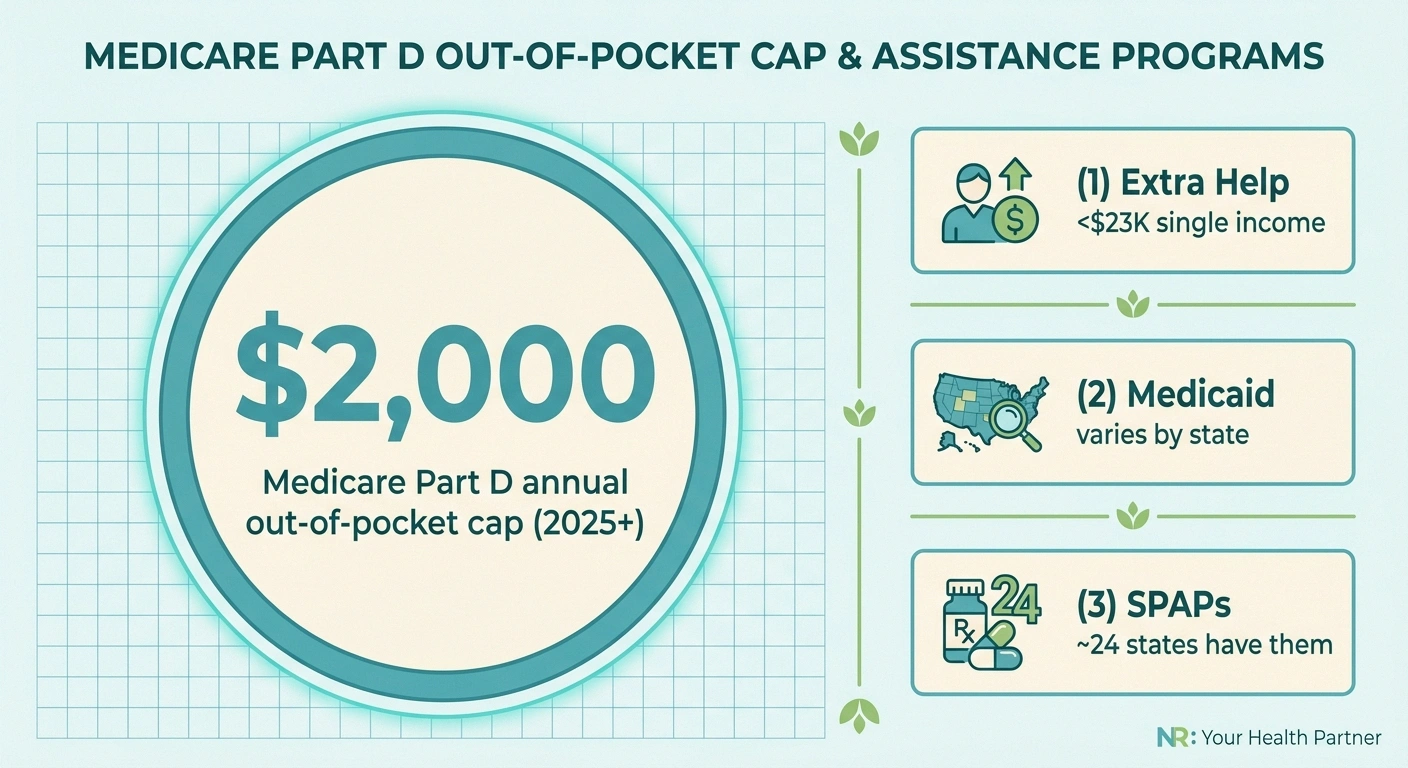 MEDICARE PART D OUT-OF-POCKET CAP & ASSISTANCE PROGRAMS

$2,000

Medicare Part D annual out-of-pocket cap (2025+)

(1) Extra Help
<$23K single income

(2) Medicaid
varies by state

24
Rx
(3) SPAPs
~24 states have them

NR: Your Health Partner